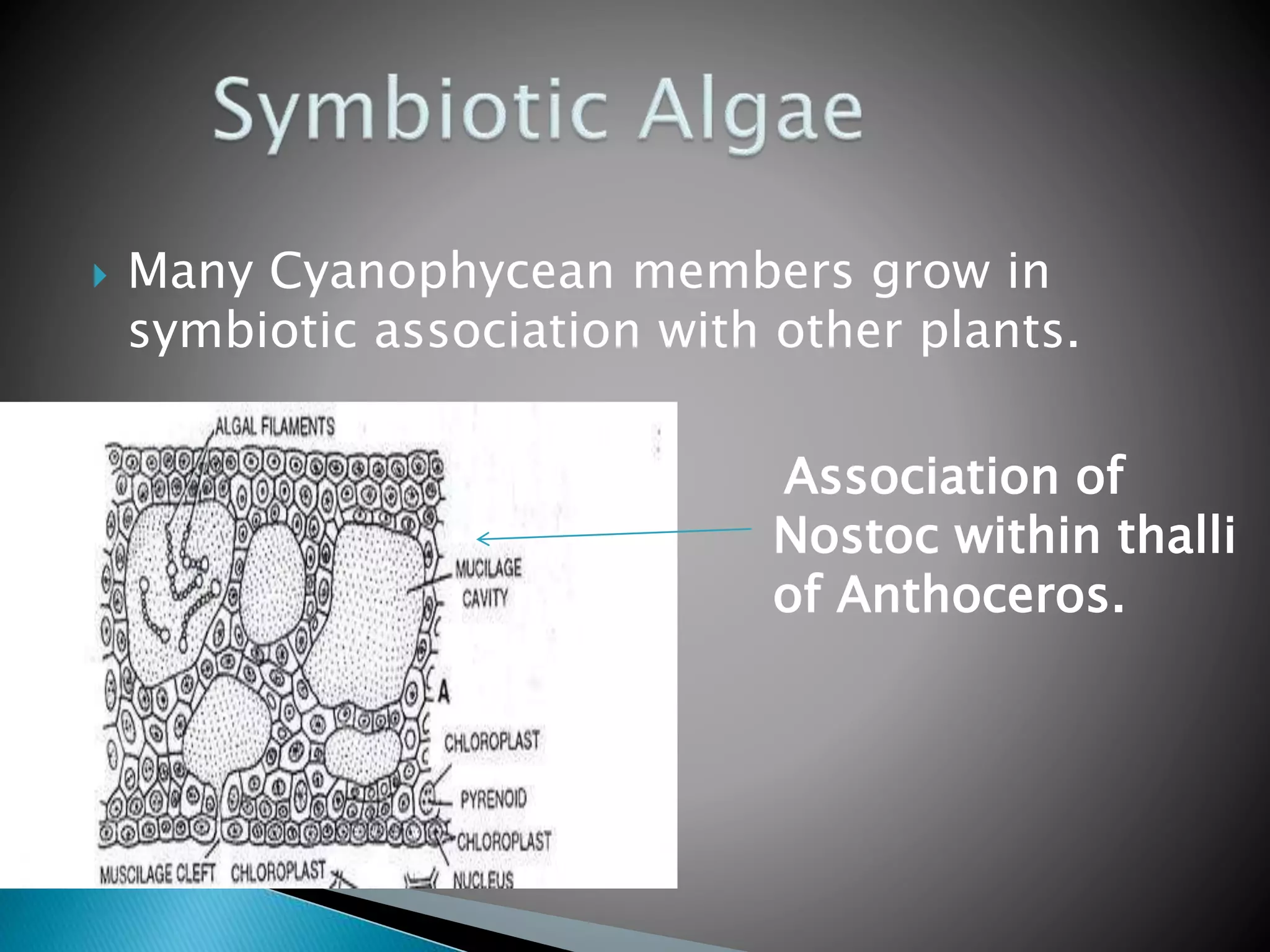 Symbiotic Algae

Many Cyanophycean members grow in symbiotic association with other plants.

ALGAL FILAMENTS

MUCILAGE CAVITY

A

CHLOROPLAST

PYRENOID

CHLOROPLAST

MUSCILAGE CLEFT

CHLOROPLAST

NUCLEUS

Association of Nostoc within thalli of Anthoceros.